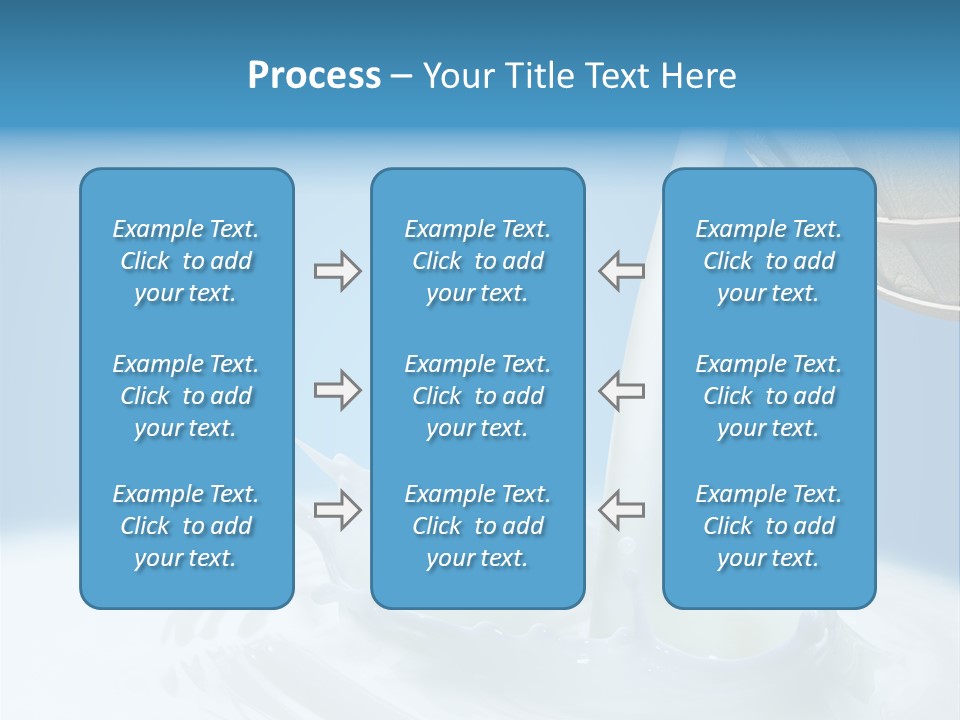 Process – Your Title Text Here

Example Text. Click to add your text.

Example Text. Click to add your text.

Example Text. Click to add your text.

Example Text. Click to add your text.

Example Text. Click to add your text.

Example Text. Click to add your text.

Example Text. Click to add your text.

Example Text. Click to add your text.

Example Text. Click to add your text.